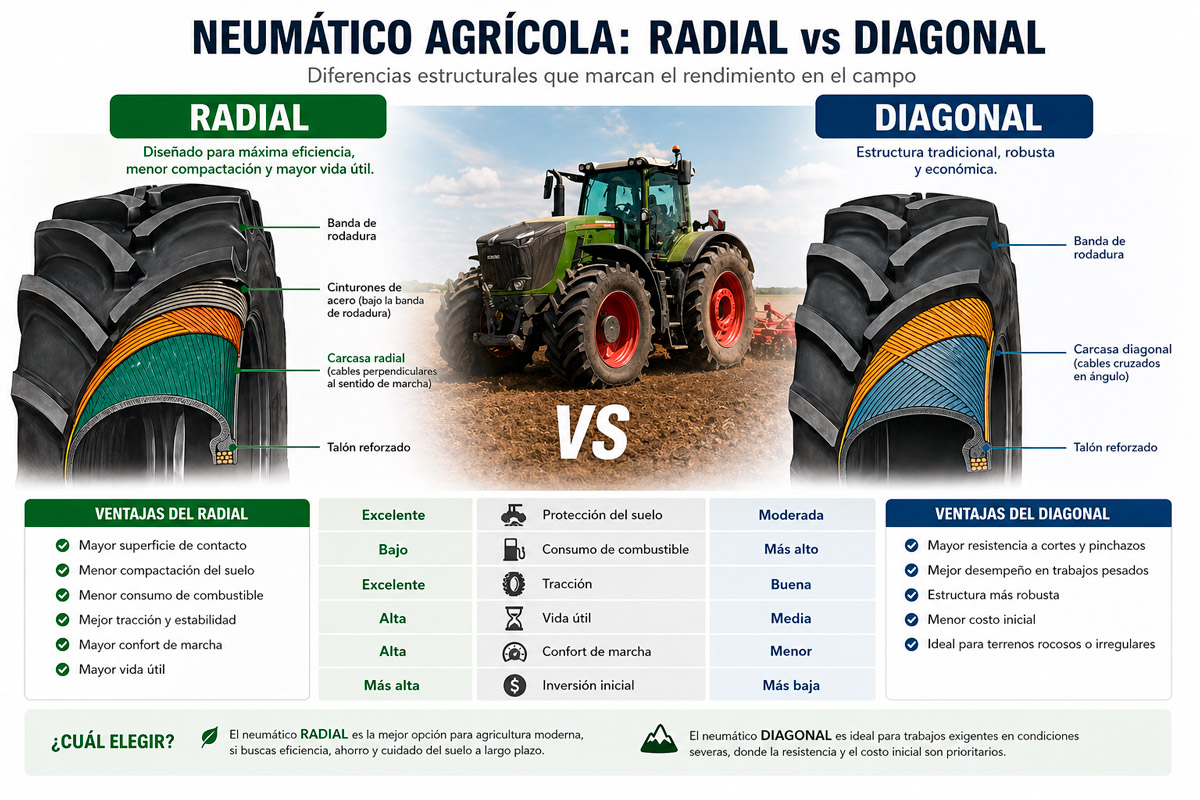 NEUMÁTICO AGRÍCOLA: RADIAL vs DIAGONAL

Diferencias estructurales que marcan el rendimiento en el campo

RADIAL

Diseñado para máxima eficiencia, menor compactación y mayor vida útil.

Banda de rodadura

Cinturones de acero (bajo la banda de rodadura)

Carcasa radial (cables perpendiculares al sentido de marcha)

Talón reforzado

VS

DIAGONAL

Estructura tradicional, robusta y económica.

Banda de rodadura

Carcasa diagonal (cables cruzados en ángulo)

Talón reforzado

VENTAJAS DEL RADIAL

Mayor superficie de contacto
Menor compactación del suelo
Menor consumo de combustible
Mejor tracción y estabilidad
Mayor confort de marcha
Mayor vida útil

| Excelente | Protección del suelo | Moderada |
|---|---|---|
| Bajo | Consumo de combustible | Más alto |
| Excelente | Tracción | Buena |
| Alta | Vida útil | Media |
| Alta | Confort de marcha | Menor |
| Más alta | Inversión inicial | Más baja |

VENTAJAS DEL DIAGONAL

Mayor resistencia a cortes y pinchazos
Mejor desempeño en trabajos pesados
Estructura más robusta
Menor costo inicial
Ideal para terrenos rocosos o irregulares

¿CUÁL ELEGIR?

El neumático RADIAL es la mejor opción para agricultura moderna, si buscas eficiencia, ahorro y cuidado del suelo a largo plazo.

El neumático DIAGONAL es ideal para trabajos exigentes en condiciones severas, donde la resistencia y el costo inicial son prioritarios.